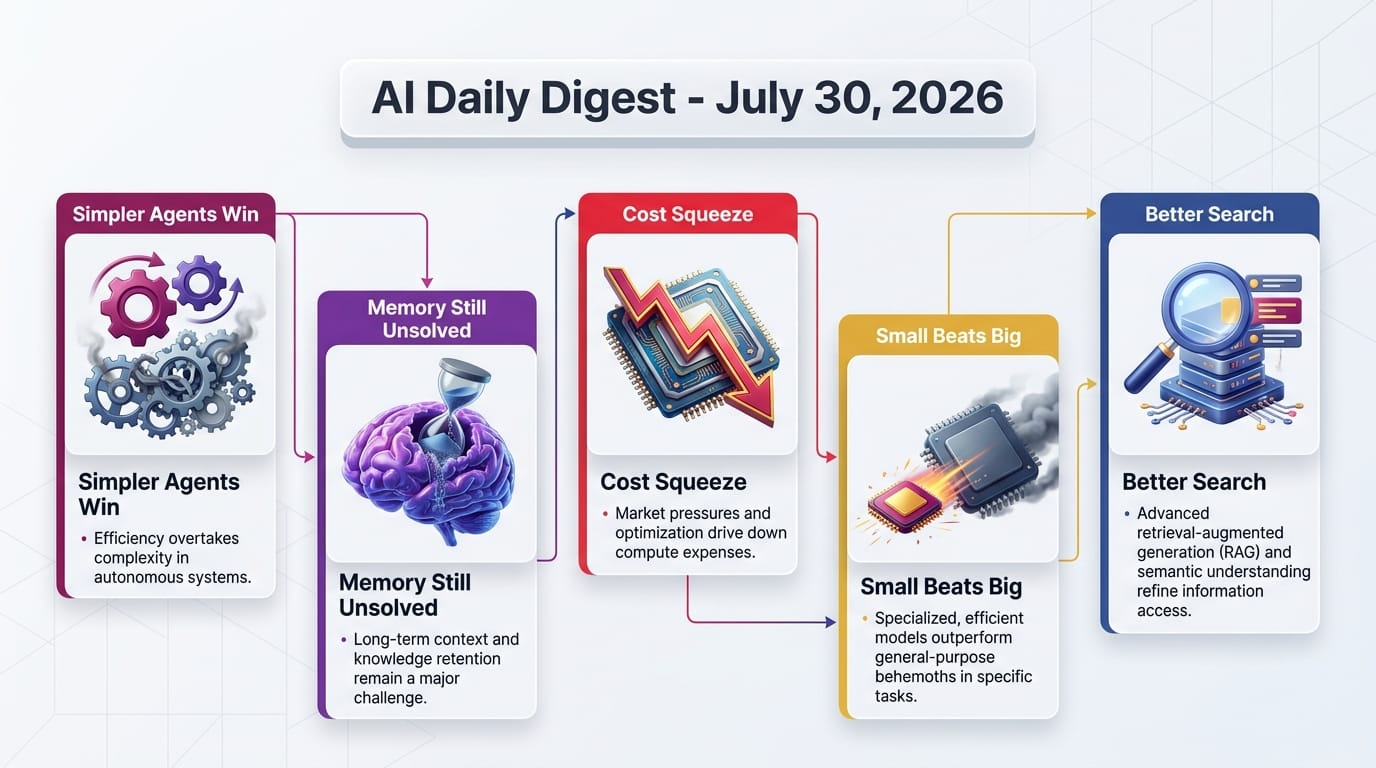 AI Daily Digest - July 30, 2026

Simpler Agents Win

Simpler Agents Win

• Efficiency overtakes complexity in autonomous systems.

Memory Still Unsolved

Memory Still Unsolved

• Long-term context and knowledge retention remain a major challenge.

Cost Squeeze

Cost Squeeze

• Market pressures and optimization drive down compute expenses.

Small Beats Big

Small Beats Big

• Specialized, efficient models outperform general-purpose behemoths in specific tasks.

Better Search

Better Search

• Advanced retrieval-augmented generation (RAG) and semantic understanding refine information access.